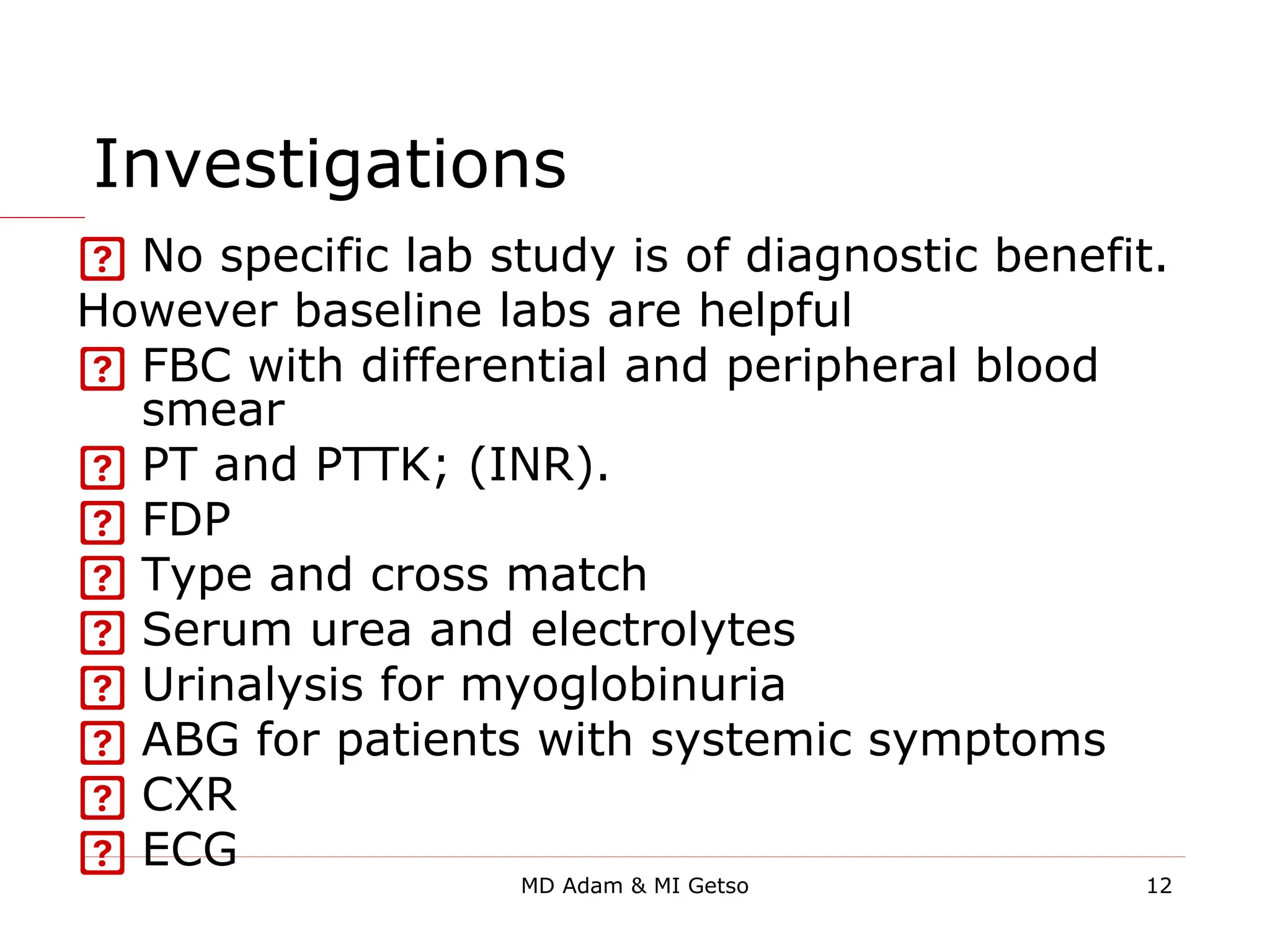 Investigations

? No specific lab study is of diagnostic benefit. However baseline labs are helpful

? FBC with differential and peripheral blood smear

? PT and PTTK; (INR).

? FDP

? Type and cross match

? Serum urea and electrolytes

? Urinalysis for myoglobinuria

? ABG for patients with systemic symptoms

? CXR

? ECG

MD Adam & MI Getso

12